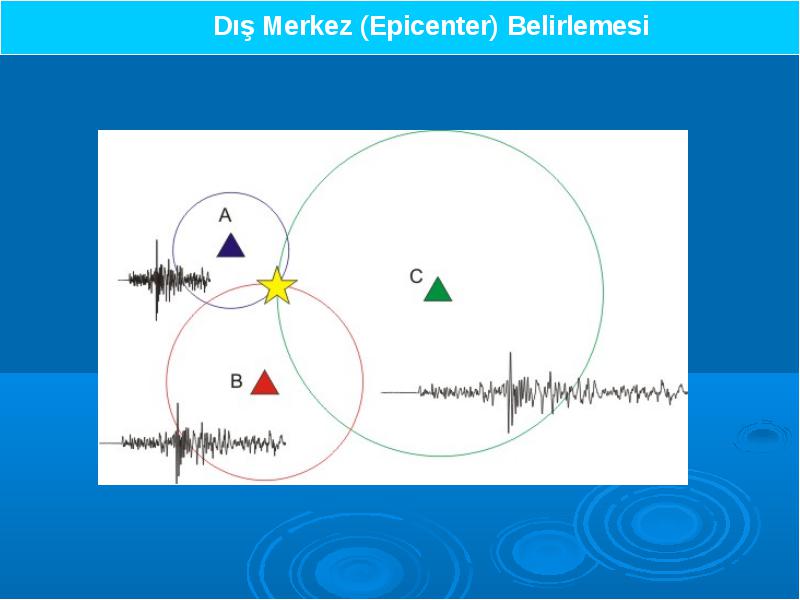 Dış Merkez (Epicenter) Belirlemesi

A

C

B